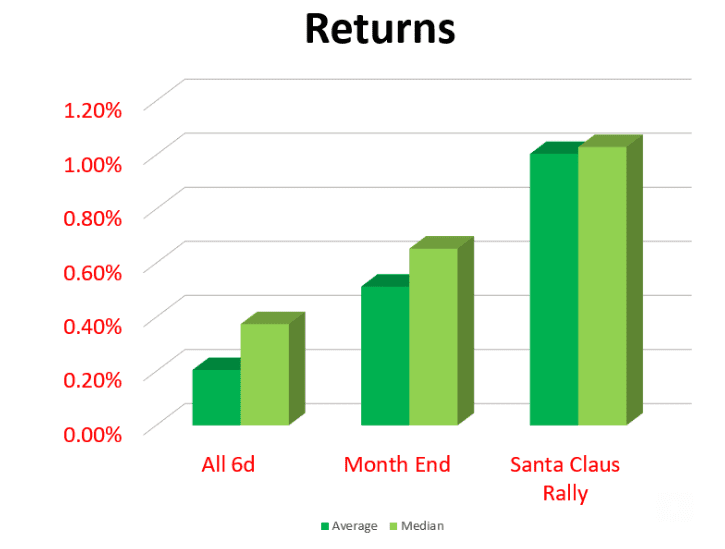 Returns

1.20%
1.00%
0.80%
0.60%
0.40%
0.20%
0.00%

All 6d
Month End
Santa Claus Rally

Average Median